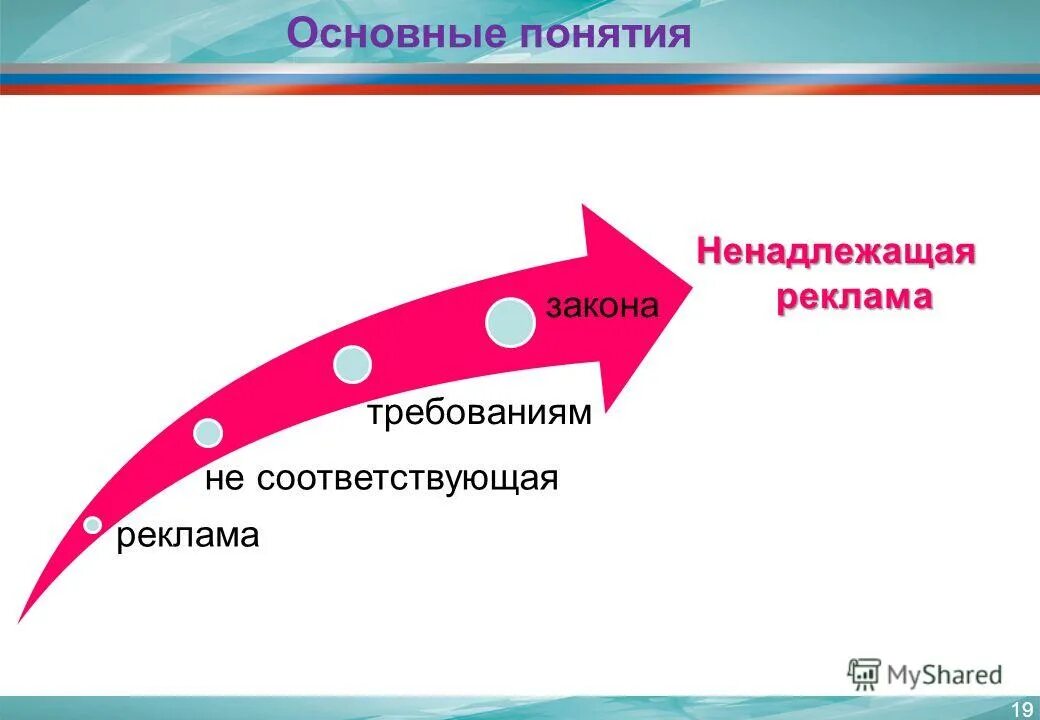 Основные понятия

реклама

не соответствующая

требованиям

закона

Ненадлежащая реклама

MyShared

19